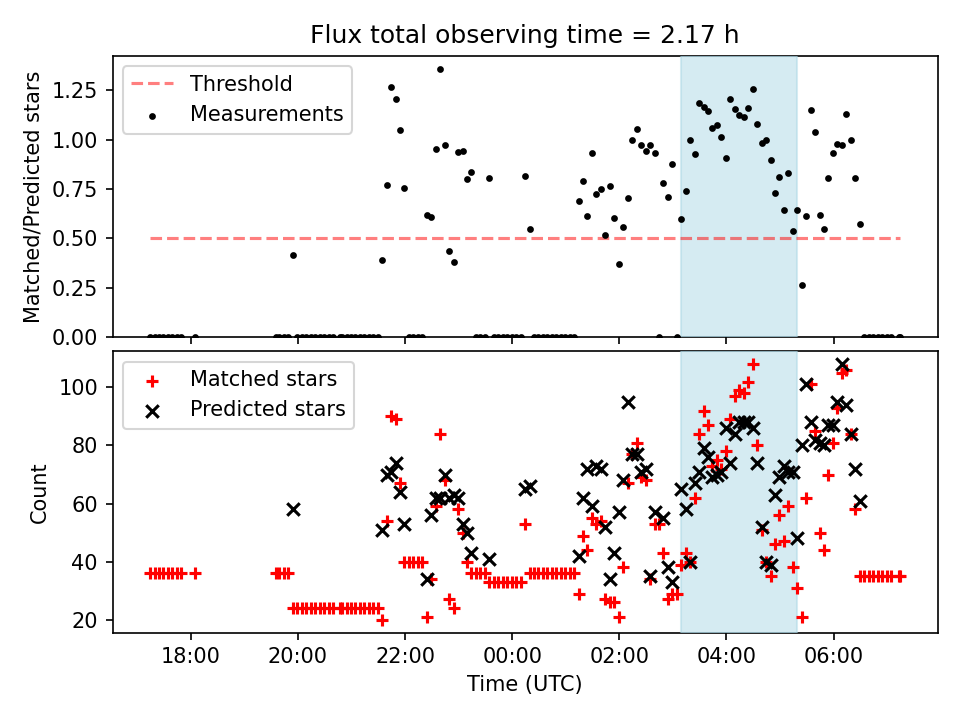 Flux total observing time = 2.17 h

Threshold
Measurements

Matched/Predicted stars

1.25
1.00
0.75
0.50
0.25
0.00

Matched stars
Predicted stars

Count

100
80
60
40
20

18:00
20:00
22:00
00:00
02:00
04:00
06:00

Time (UTC)